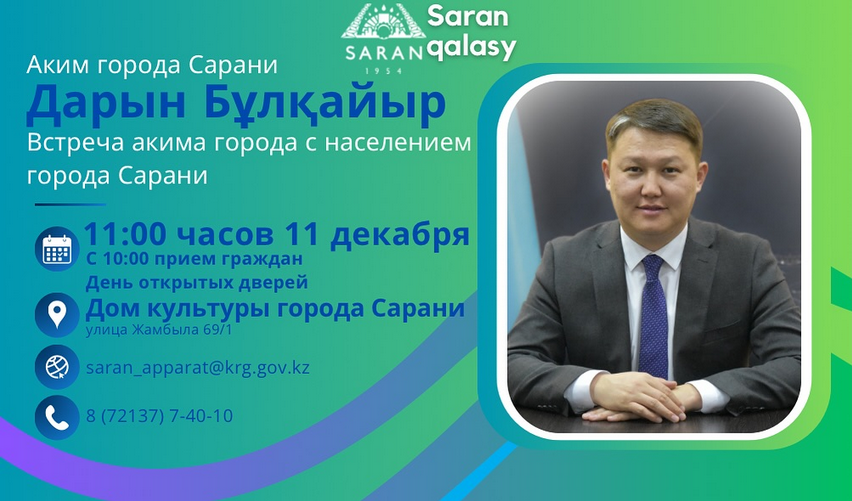 SARAN
1954
Saran qalasy

Аким города Сарани
Дарын Бұлқайыр
Встреча акима города с населением города Сарани

11:00 часов 11 декабря
С 10:00 прием граждан
День открытых дверей

Дом культуры города Сарани
улица Жамбыла 69/1

saran_apparat@krg.gov.kz

8 (72137) 7-40-10